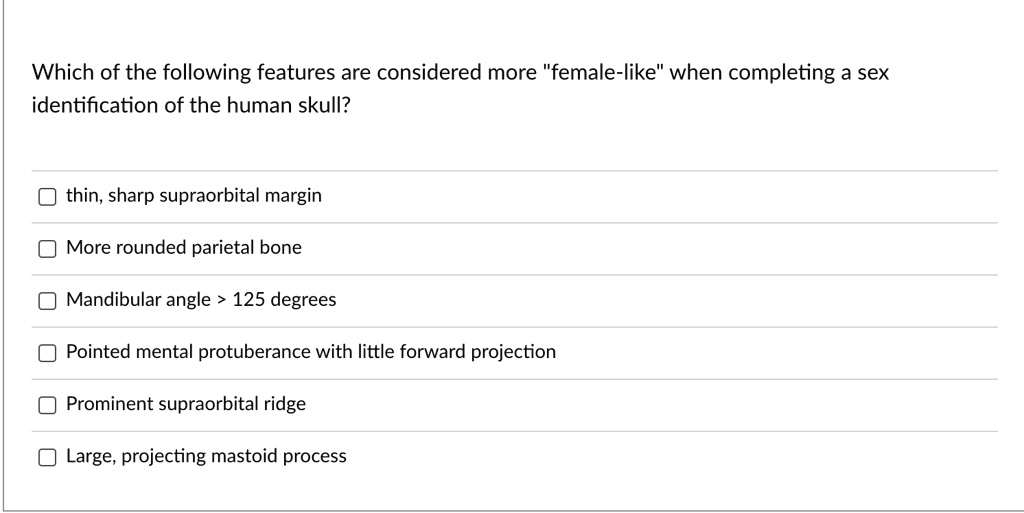 Which of the following features are considered more "female-like" when completing a sex identification of the human skull?

thin, sharp supraorbital margin

More rounded parietal bone

Mandibular angle > 125 degrees

Pointed mental protuberance with little forward projection

Prominent supraorbital ridge

Large, projecting mastoid process